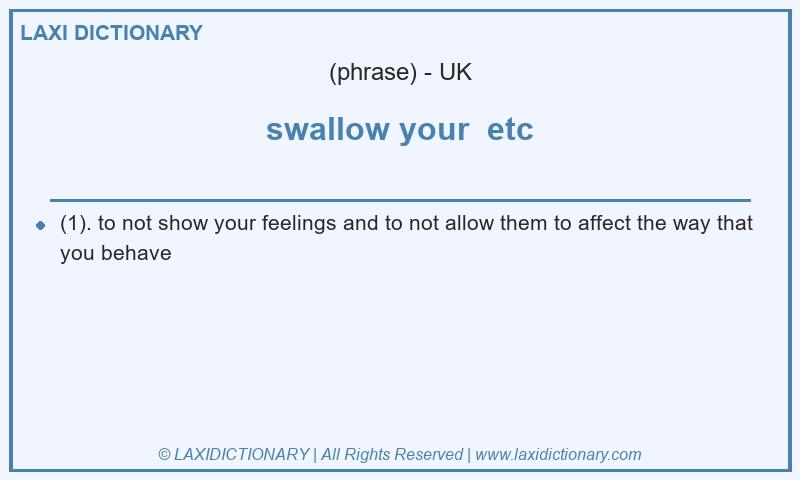 LAXI DICTIONARY

(phrase) - UK

swallow your etc

(1). to not show your feelings and to not allow them to affect the way that you behave

© LAXIDICTIONARY | All Rights Reserved | www.laxidictionary.com